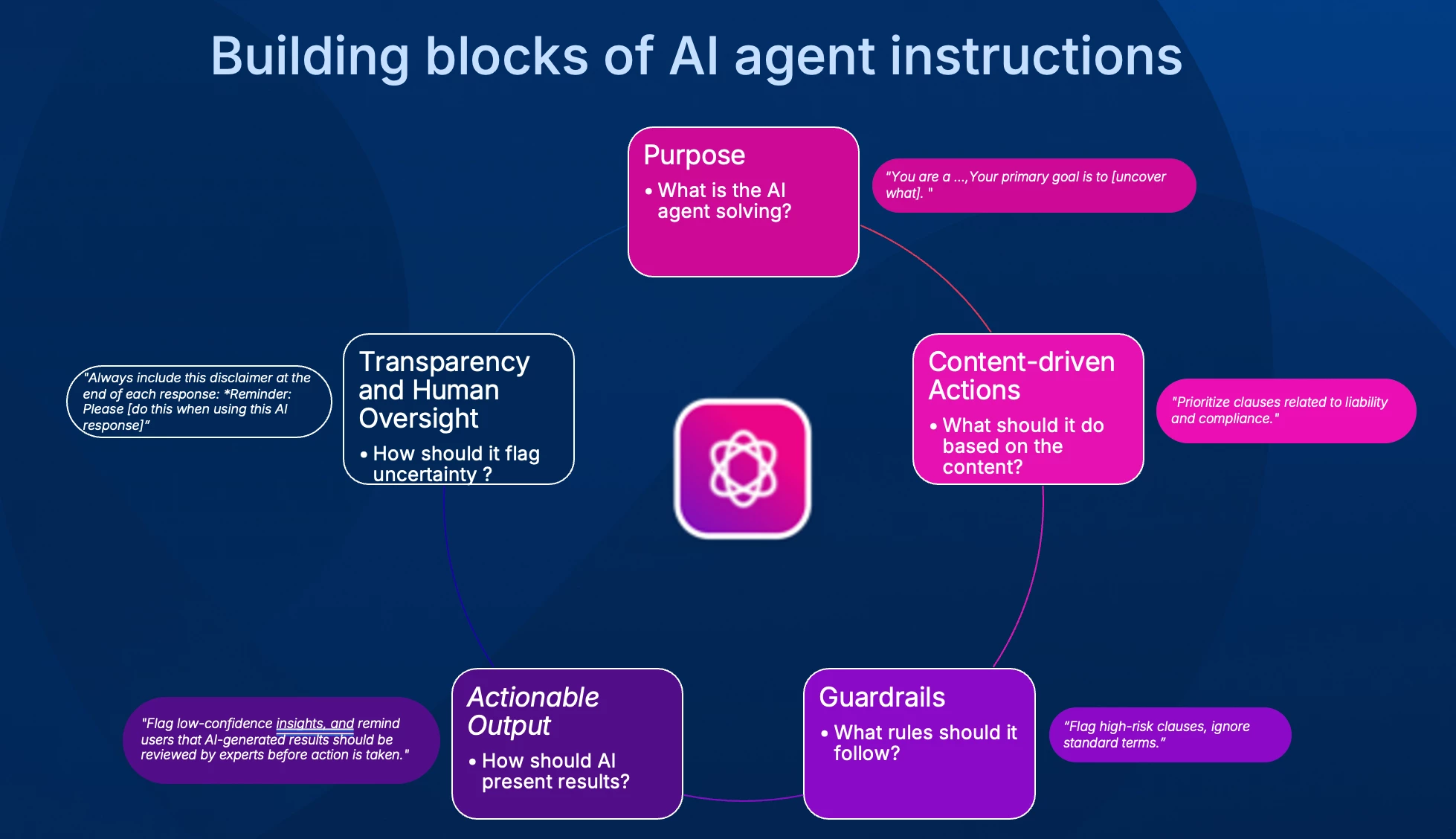 Building blocks of AI agent instructions

Purpose
• What is the AI agent solving?

"You are a ...,Your primary goal is to [uncover what]. "

Content-driven Actions
• What should it do based on the content?

"Prioritize clauses related to liability and compliance."

Guardrails
• What rules should it follow?

"Flag high-risk clauses, ignore standard terms."

Actionable Output
• How should AI present results?

"Flag low-confidence insights, and remind users that AI-generated results should be reviewed by experts before action is taken."

Transparency and Human Oversight
• How should it flag uncertainty ?

"Always include this disclaimer at the end of each response: *Reminder: Please [do this when using this AI response]"